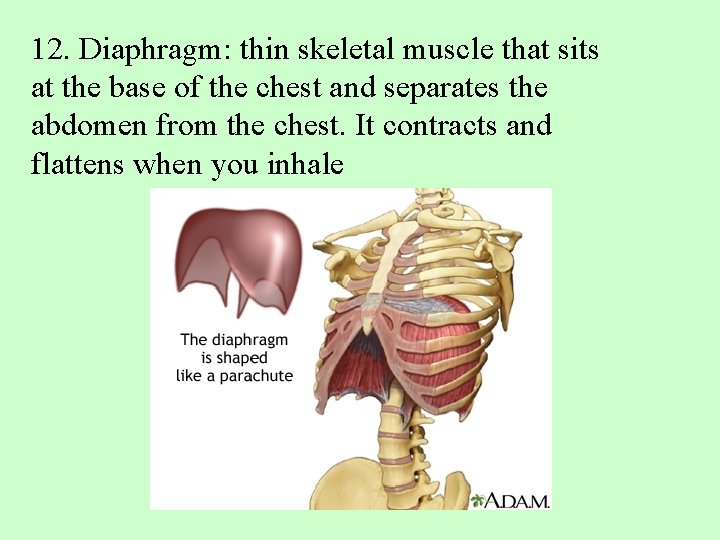 12. Diaphragm: thin skeletal muscle that sits at the base of the chest and separates the abdomen from the chest. It contracts and flattens when you inhale

The diaphragm is shaped like a parachute

A.D.A.M.